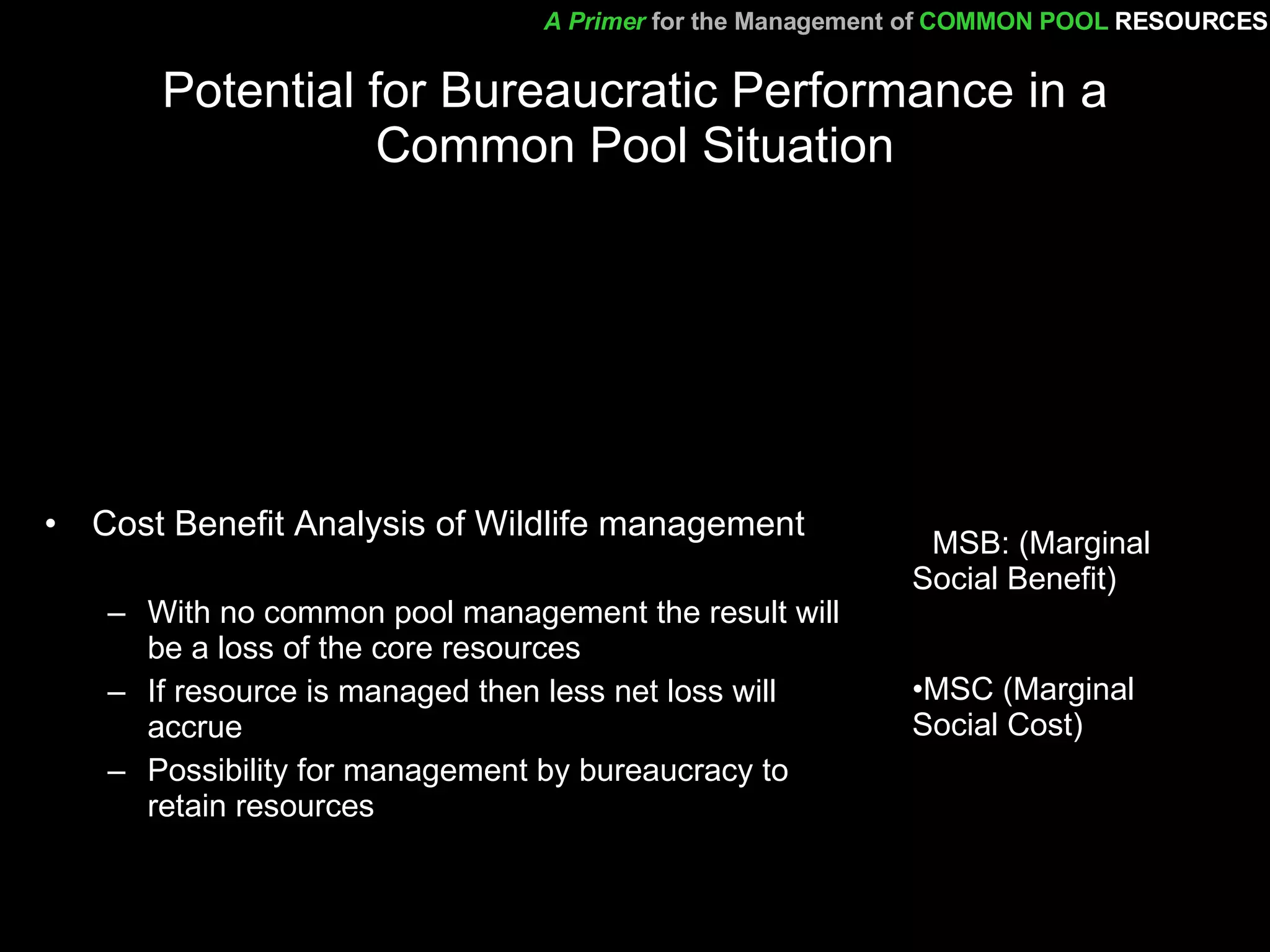 A Primer for the Management of COMMON POOL RESOURCES

Potential for Bureaucratic Performance in a Common Pool Situation

• Cost Benefit Analysis of Wildlife management

– With no common pool management the result will be a loss of the core resources
– If resource is managed then less net loss will accrue
– Possibility for management by bureaucracy to retain resources

MSB: (Marginal Social Benefit)

•MSC (Marginal Social Cost)